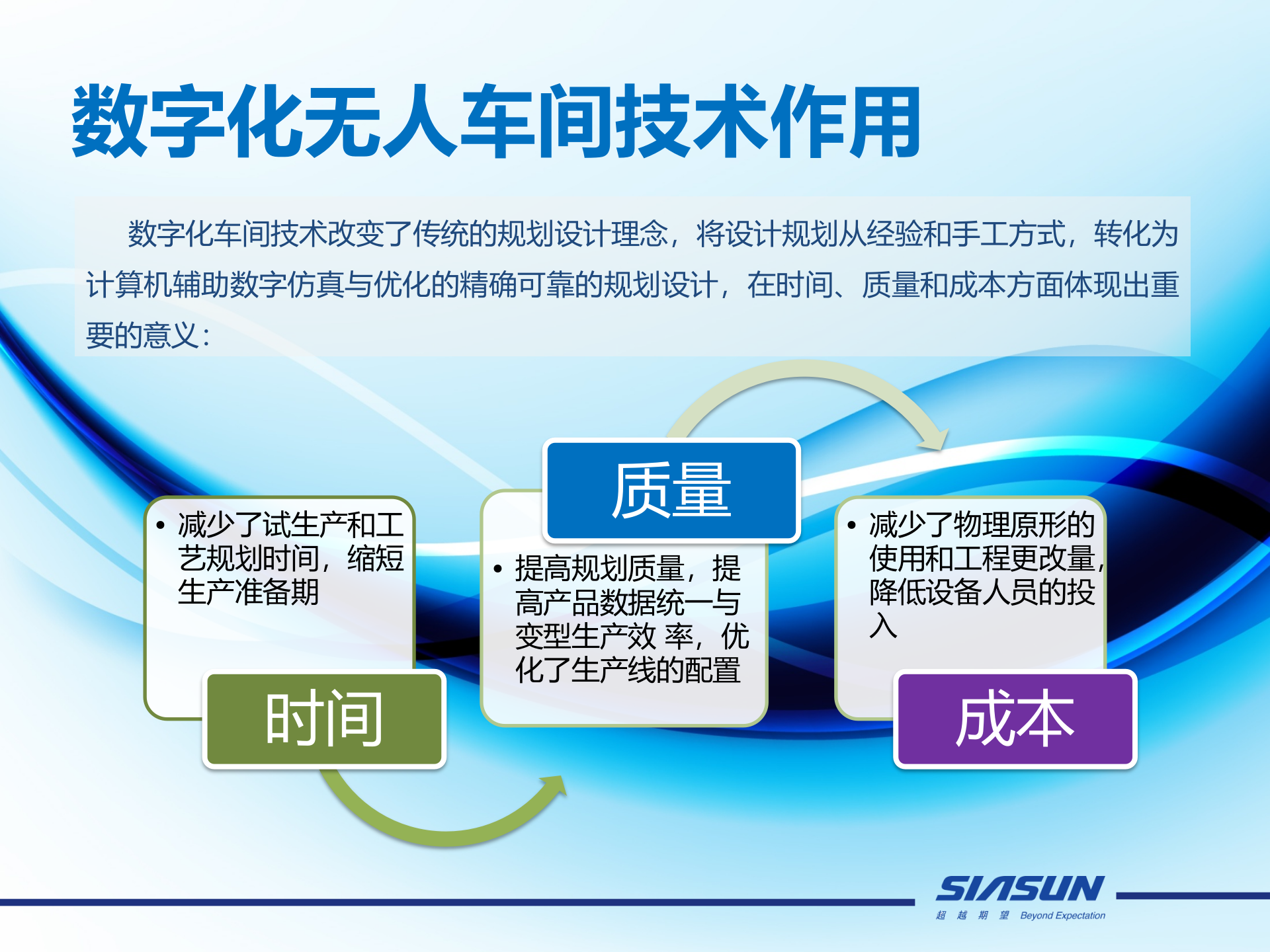 数字化无人车间技术作用

数字化车间技术改变了传统的规划设计理念，将设计规划从经验和手工方式，转化为计算机辅助数字仿真与优化的精确可靠的规划设计，在时间、质量和成本方面体现出重要的意义：

• 减少了试生产和工艺规划时间，缩短生产准备期

时间

质量

• 提高规划质量，提高产品数据统一与变型生产效 率，优化了生产线的配置

• 减少了物理原形的使用和工程更改量，降低设备人员的投入

成本

SIASUN
超 越 期 望 Beyond Expectation